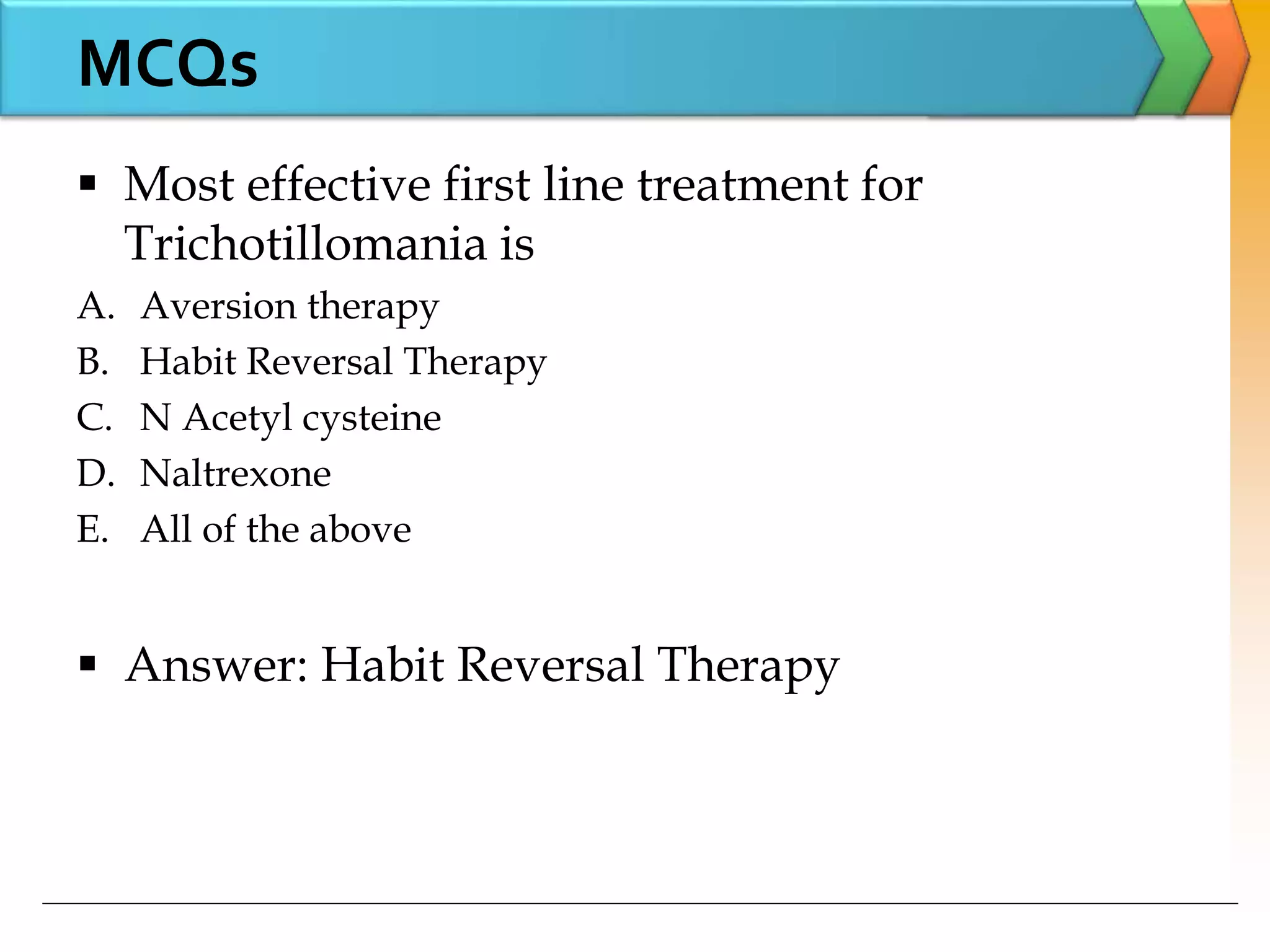 MCQs

▪ Most effective first line treatment for Trichotillomania is

A. Aversion therapy
B. Habit Reversal Therapy
C. N Acetyl cysteine
D. Naltrexone
E. All of the above

▪ Answer: Habit Reversal Therapy